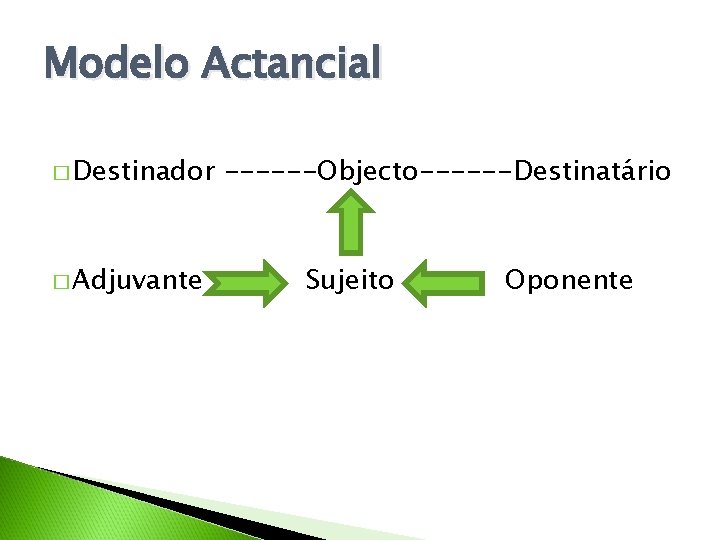 Modelo Actancial

□ Destinador ------Objecto------Destinatário

□ Adjuvante Sujeito Oponente